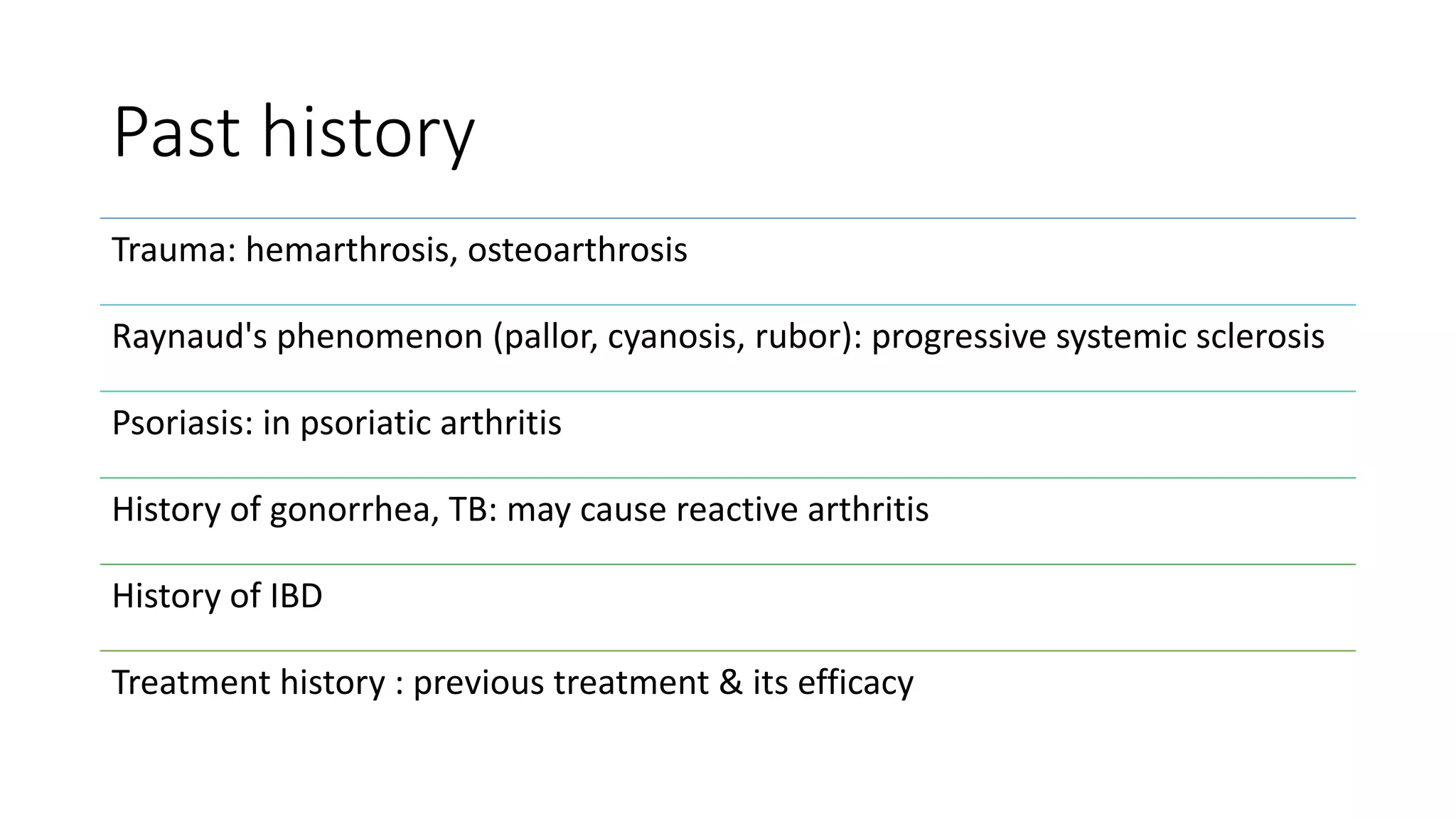 Past history

Trauma: hemarthrosis, osteoarthrosis

Raynaud's phenomenon (pallor, cyanosis, rubor): progressive systemic sclerosis

Psoriasis: in psoriatic arthritis

History of gonorrhea, TB: may cause reactive arthritis

History of IBD

Treatment history : previous treatment & its efficacy